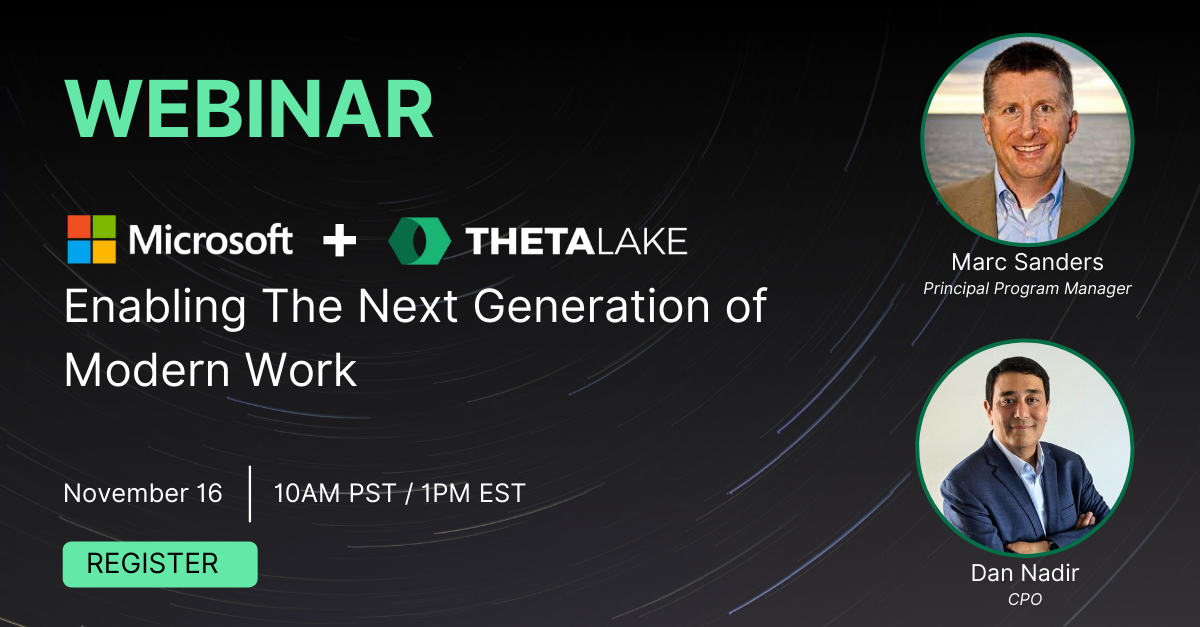 WEBINAR

Microsoft + THETALAKE

Enabling The Next Generation of Modern Work

November 16 | 10AM PST / 1PM EST

REGISTER

Marc Sanders
Principal Program Manager

Dan Nadir
CPO